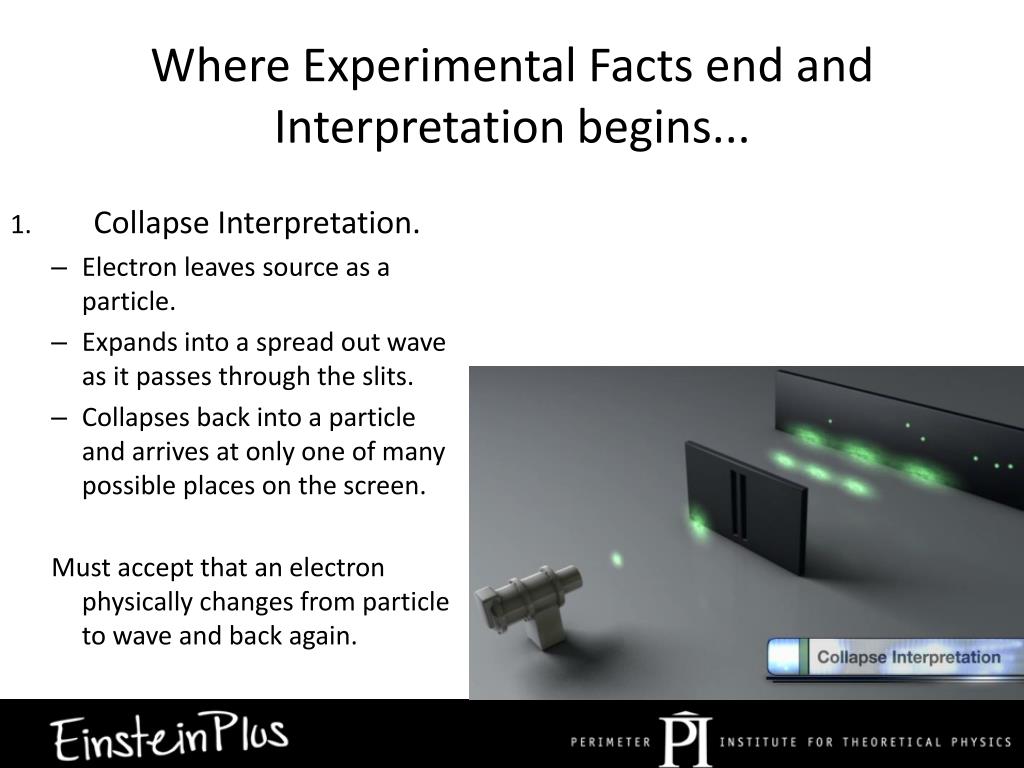 Where Experimental Facts end and Interpretation begins...

1. Collapse Interpretation.

– Electron leaves source as a particle.

– Expands into a spread out wave as it passes through the slits.

– Collapses back into a particle and arrives at only one of many possible places on the screen.

Must accept that an electron physically changes from particle to wave and back again.

Collapse Interpretation

EinsteinPlus

PERIMETER PI INSTITUTE FOR THEORETICAL PHYSICS